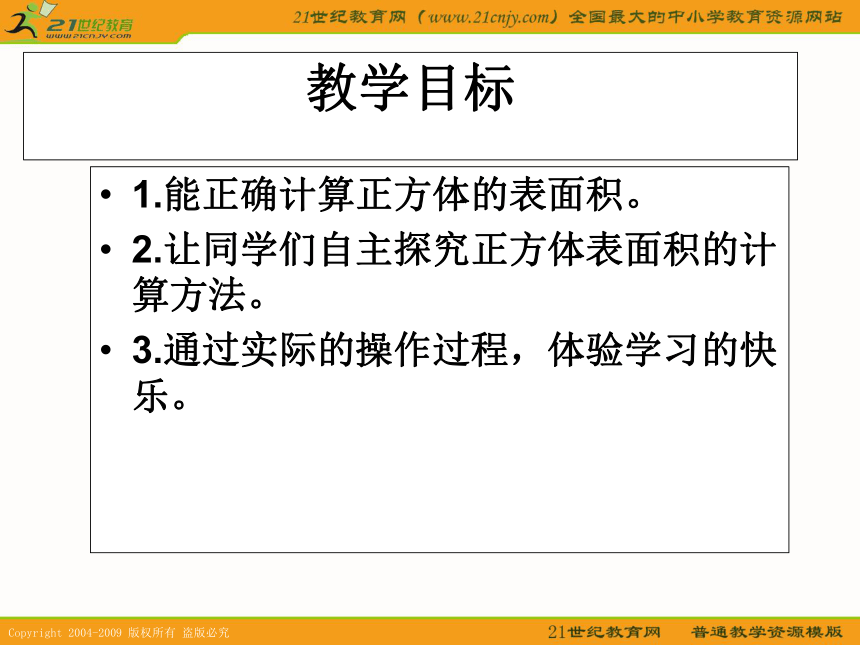 21世纪教育
www.21cnjy.com

21世纪教育网（www.21cnjy.com）全国最大的中小学教育资源网站

教学目标

• 1.能正确计算正方体的表面积。
• 2.让同学们自主探究正方体表面积的计算方法。
• 3.通过实际的操作过程，体验学习的快乐。

Copyright 2004-2009 版权所有 盗版必究

21世纪教育网 普通教学资源模版